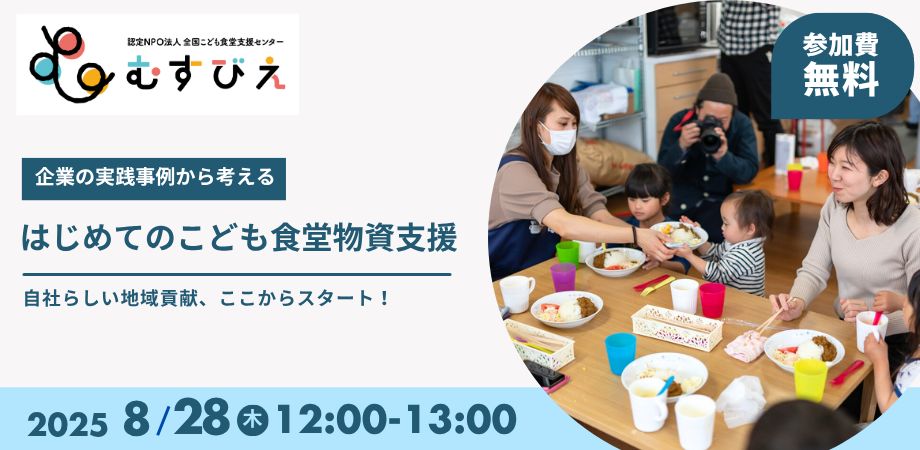 認定NPO法人 全国こども食堂支援センター
むすびえ

参加費
無料

企業の実践事例から考える

はじめてのこども食堂物資支援

自社らしい地域貢献、ここからスタート！

2025 8/28 木 12:00-13:00